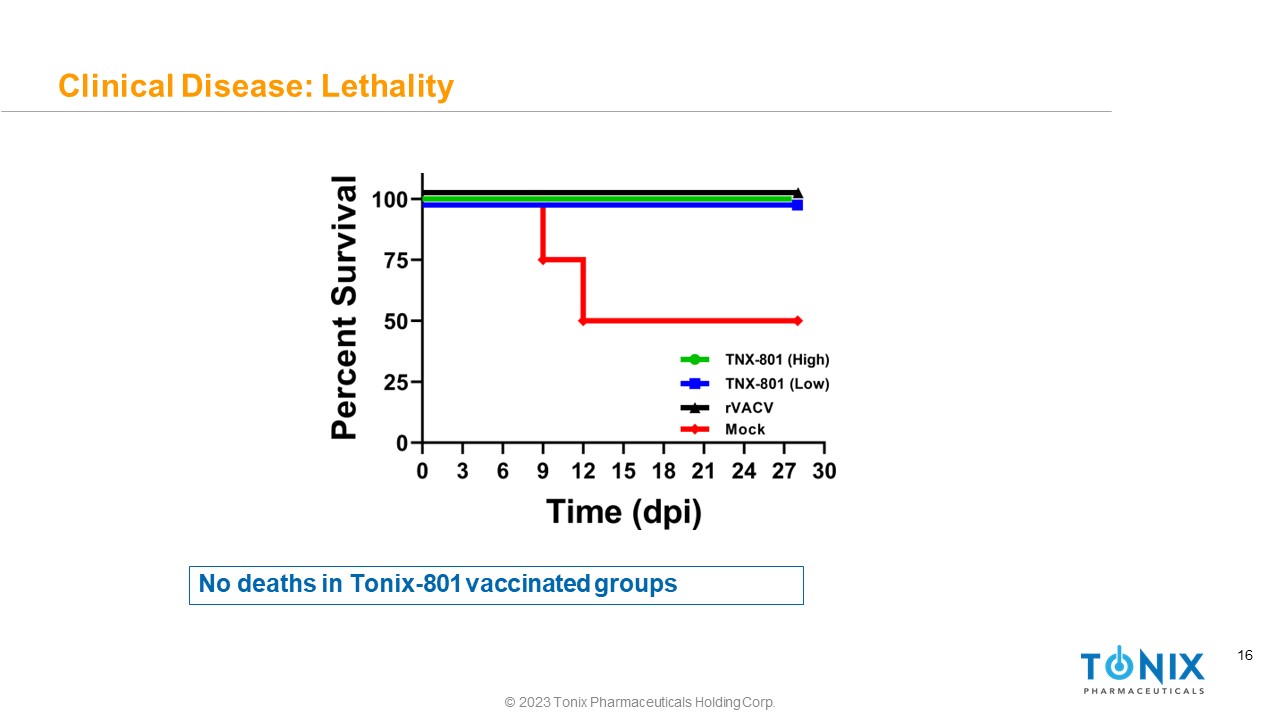 Clinical Disease: Lethality

Percent Survival

100
75
50
25
0

0 3 6 9 12 15 18 21 24 27 30

Time (dpi)

TNX-801 (High)
TNX-801 (Low)
rVACV
Mock

No deaths in Tonix-801 vaccinated groups

TONIX
PHARMACEUTICALS

16

© 2023 Tonix Pharmaceuticals Holding Corp.